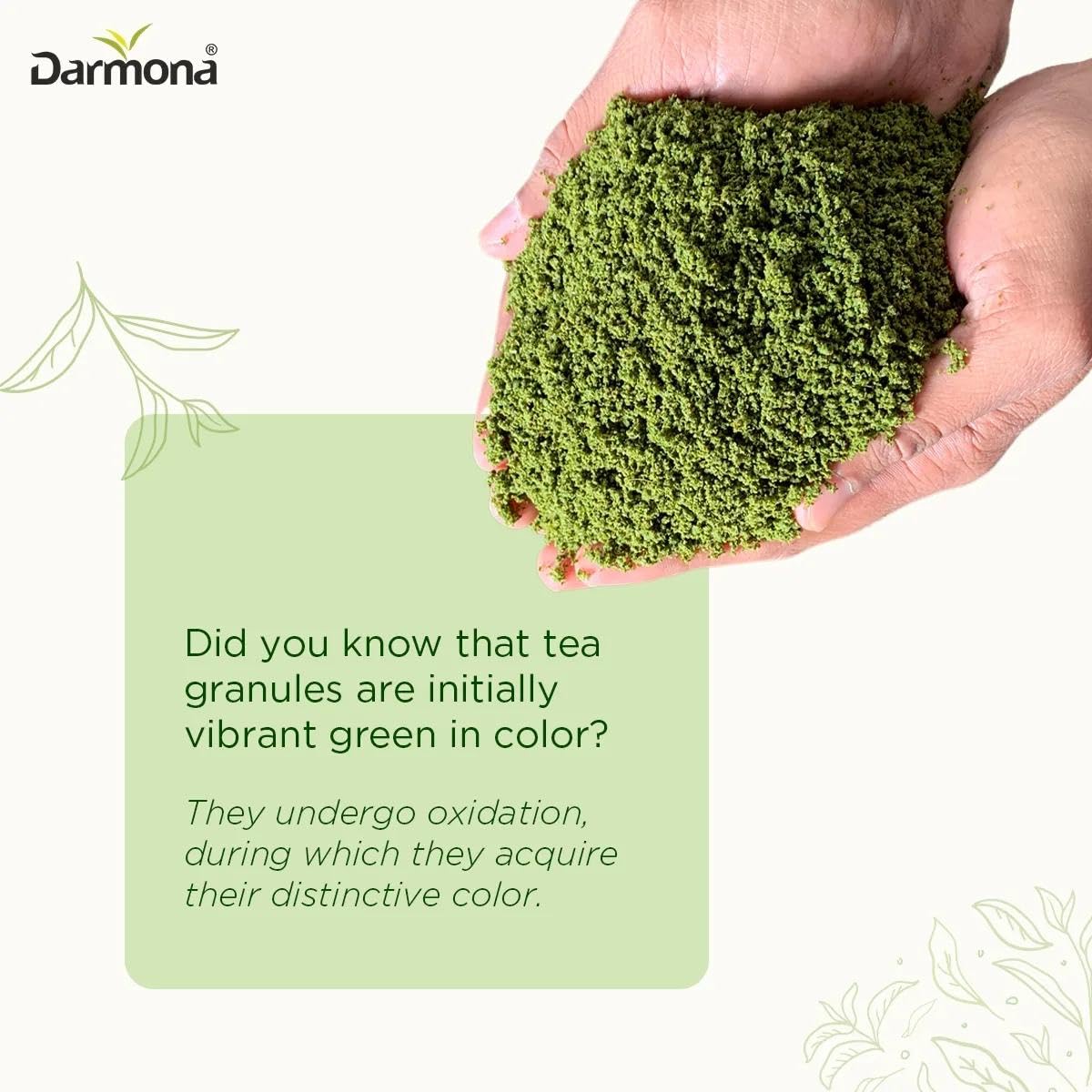 Darmona®

Did you know that tea granules are initially vibrant green in color?

They undergo oxidation, during which they acquire their distinctive color.